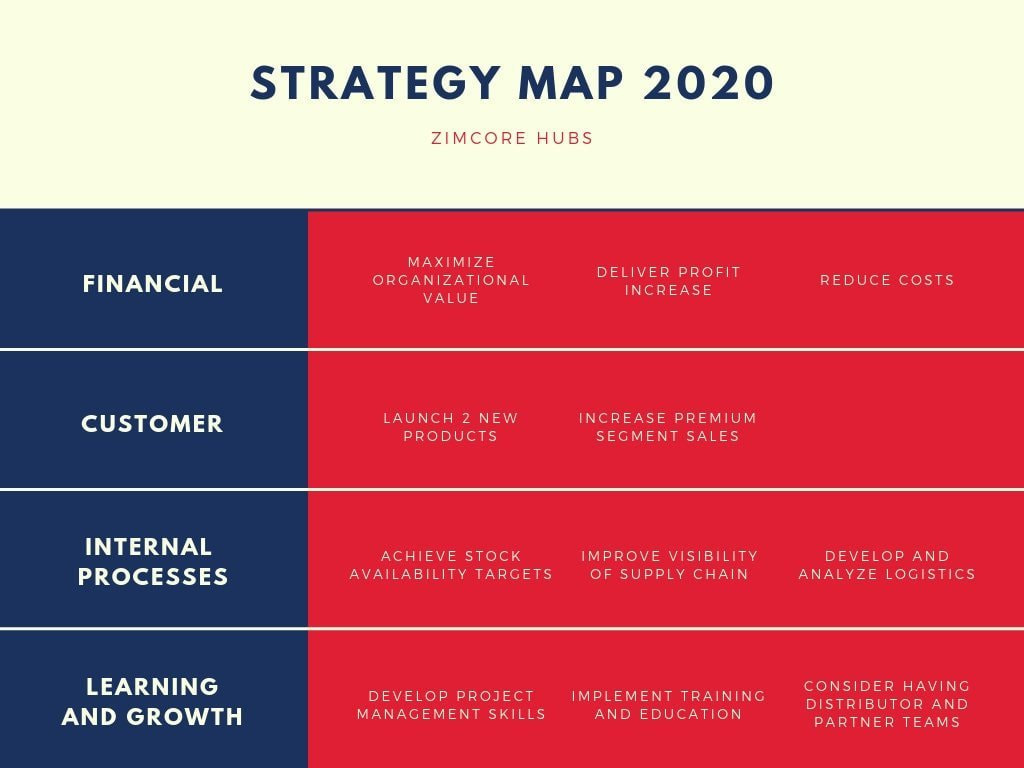 STRATEGY MAP 2020

ZIMCORE HUBS

| FINANCIAL | MAXIMIZE ORGANIZATIONAL VALUE | DELIVER PROFIT INCREASE | REDUCE COSTS |
|---|---|---|---|
| CUSTOMER | LAUNCH 2 NEW PRODUCTS | INCREASE PREMIUM SEGMENT SALES | |
| INTERNAL PROCESSES | ACHIEVE STOCK AVAILABILITY TARGETS | IMPROVE VISIBILITY OF SUPPLY CHAIN | DEVELOP AND ANALYZE LOGISTICS |
| LEARNING AND GROWTH | DEVELOP PROJECT MANAGEMENT SKILLS | IMPLEMENT TRAINING AND EDUCATION | CONSIDER HAVING DISTRIBUTOR AND PARTNER TEAMS |